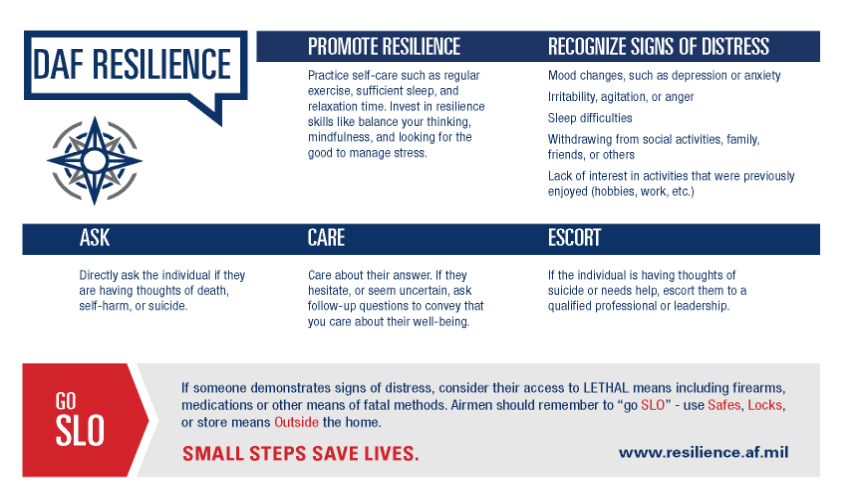 DAF RESILIENCE

PROMOTE RESILIENCE

Practice self-care such as regular exercise, sufficient sleep, and relaxation time. Invest in resilience skills like balance your thinking, mindfulness, and looking for the good to manage stress.

RECOGNIZE SIGNS OF DISTRESS

Mood changes, such as depression or anxiety

Irritability, agitation, or anger

Sleep difficulties

Withdrawing from social activities, family, friends, or others

Lack of interest in activities that were previously enjoyed (hobbies, work, etc.)

ASK

Directly ask the individual if they are having thoughts of death, self-harm, or suicide.

CARE

Care about their answer. If they hesitate, or seem uncertain, ask follow-up questions to convey that you care about their well-being.

ESCORT

If the individual is having thoughts of suicide or needs help, escort them to a qualified professional or leadership.

GO SLO

If someone demonstrates signs of distress, consider their access to LETHAL means including firearms, medications or other means of fatal methods. Airmen should remember to "go SLO" - use Safes, Locks, or store means Outside the home.

SMALL STEPS SAVE LIVES.

www.resilience.af.mil